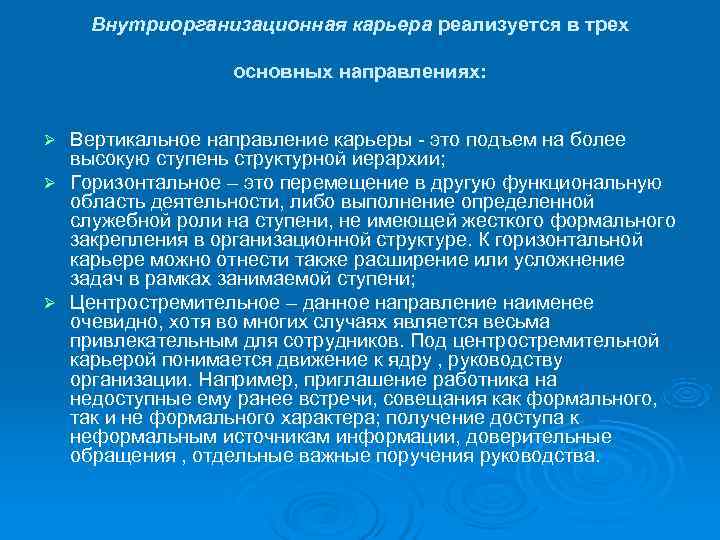 Внутриорганизационная карьера реализуется в трех основных направлениях:

➢ Вертикальное направление карьеры - это подъем на более высокую ступень структурной иерархии;
➢ Горизонтальное – это перемещение в другую функциональную область деятельности, либо выполнение определенной служебной роли на ступени, не имеющей жесткого формального закрепления в организационной структуре. К горизонтальной карьере можно отнести также расширение или усложнение задач в рамках занимаемой ступени;
➢ Центростремительное – данное направление наименее очевидно, хотя во многих случаях является весьма привлекательным для сотрудников. Под центростремительной карьерой понимается движение к ядру , руководству организации. Например, приглашение работника на недоступные ему ранее встречи, совещания как формального, так и не формального характера; получение доступа к неформальным источникам информации, доверительные обращения , отдельные важные поручения руководства.